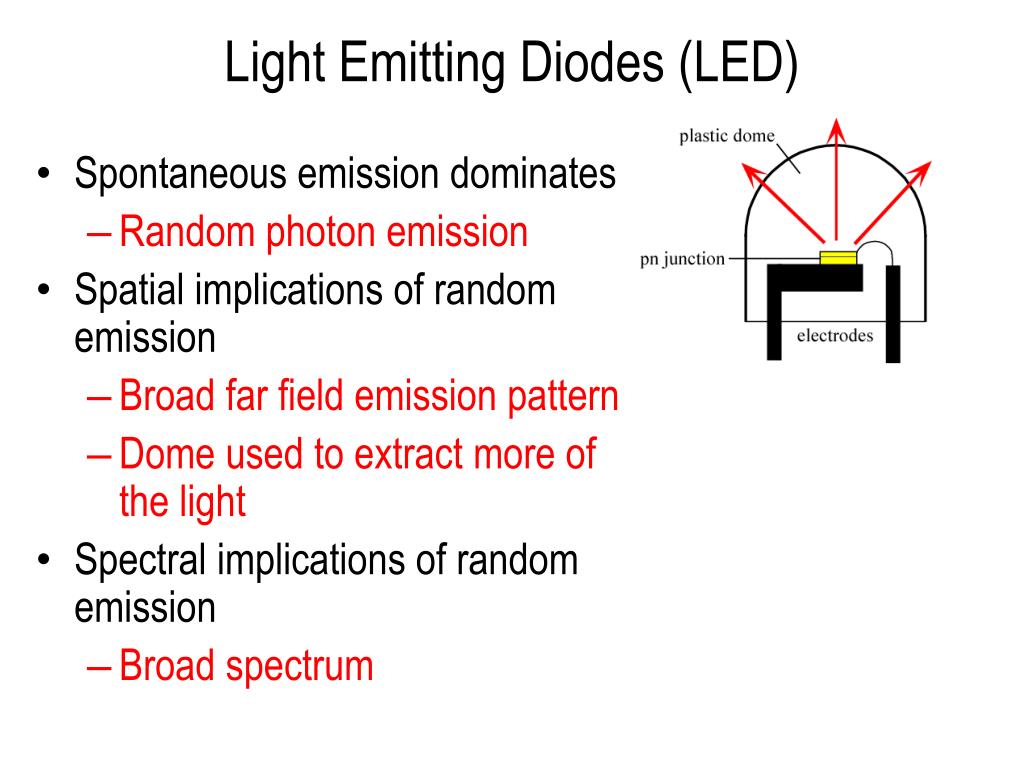 Light Emitting Diodes (LED)

• Spontaneous emission dominates
– Random photon emission
• Spatial implications of random emission
– Broad far field emission pattern
– Dome used to extract more of the light
• Spectral implications of random emission
– Broad spectrum

plastic dome
pn junction
electrodes